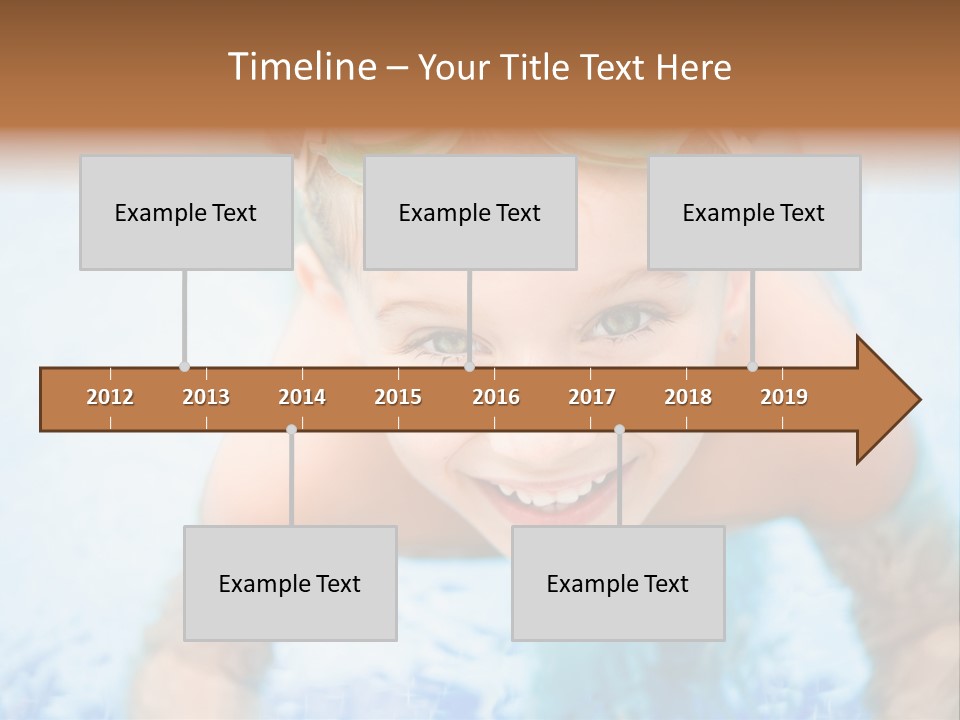 Timeline – Your Title Text Here

Example Text

Example Text

Example Text

2012 2013 2014 2015 2016 2017 2018 2019

Example Text

Example Text